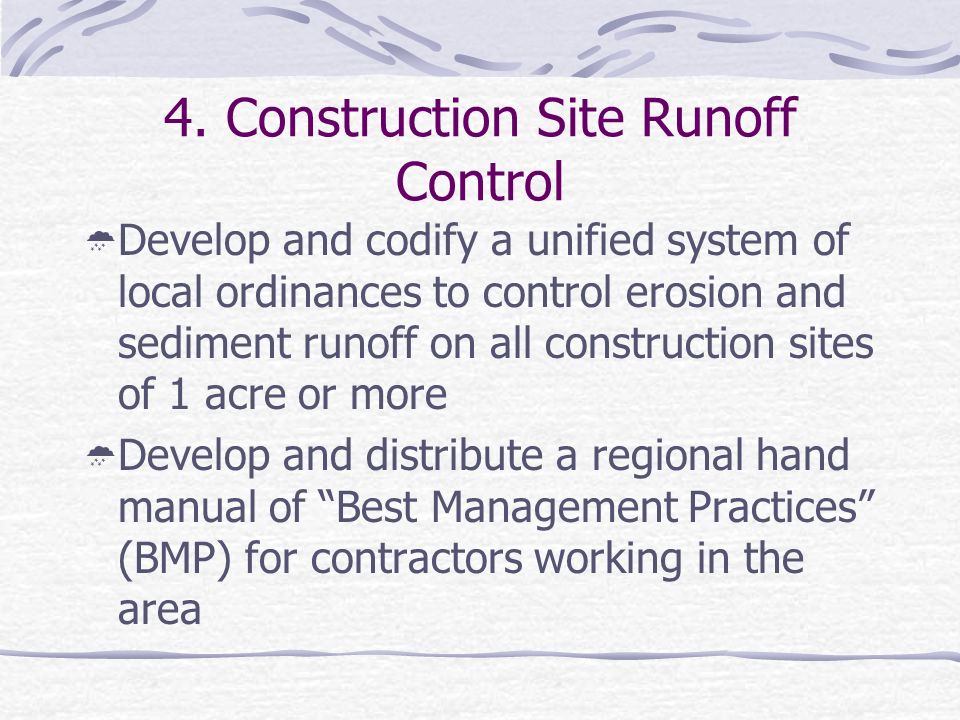 4. Construction Site Runoff Control

Develop and codify a unified system of local ordinances to control erosion and sediment runoff on all construction sites of 1 acre or more

Develop and distribute a regional hand manual of “Best Management Practices” (BMP) for contractors working in the area